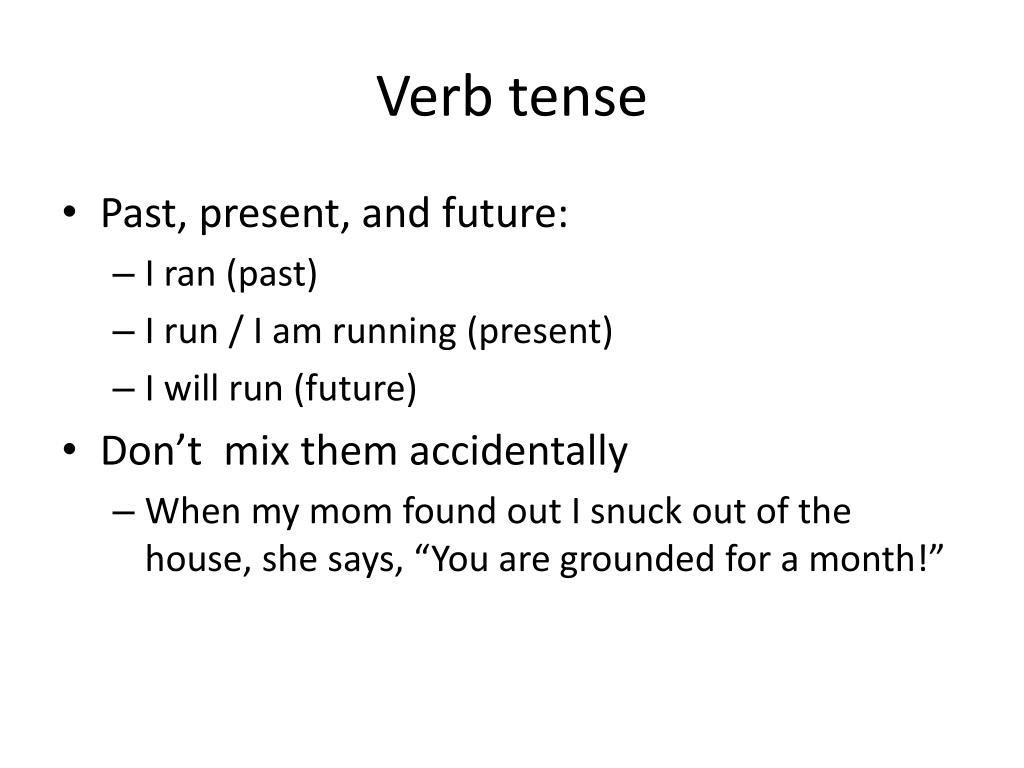 Verb tense

• Past, present, and future:
– I ran (past)
– I run / I am running (present)
– I will run (future)
• Don’t mix them accidentally
– When my mom found out I snuck out of the house, she says, “You are grounded for a month!”